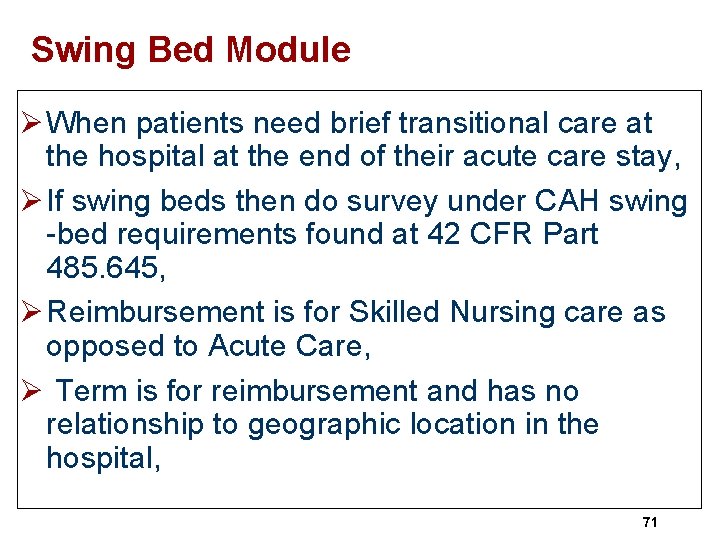 Swing Bed Module

➢ When patients need brief transitional care at the hospital at the end of their acute care stay,

➢ If swing beds then do survey under CAH swing -bed requirements found at 42 CFR Part 485.645,

➢ Reimbursement is for Skilled Nursing care as opposed to Acute Care,

➢ Term is for reimbursement and has no relationship to geographic location in the hospital,

71